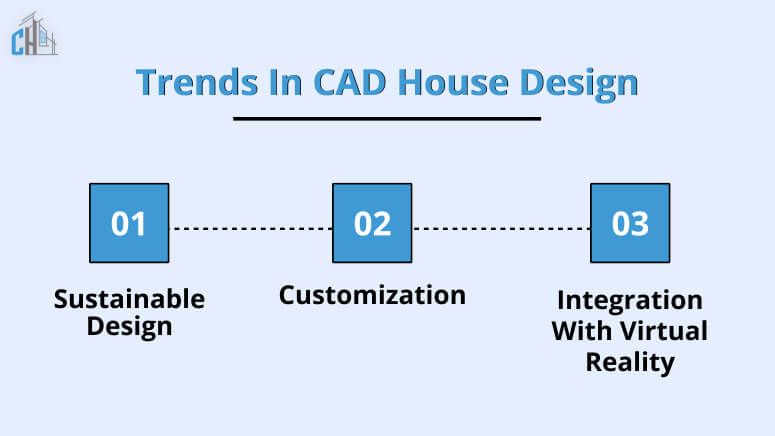 CH

Trends In CAD House Design

01

Sustainable Design

02

Customization

03

Integration With Virtual Reality